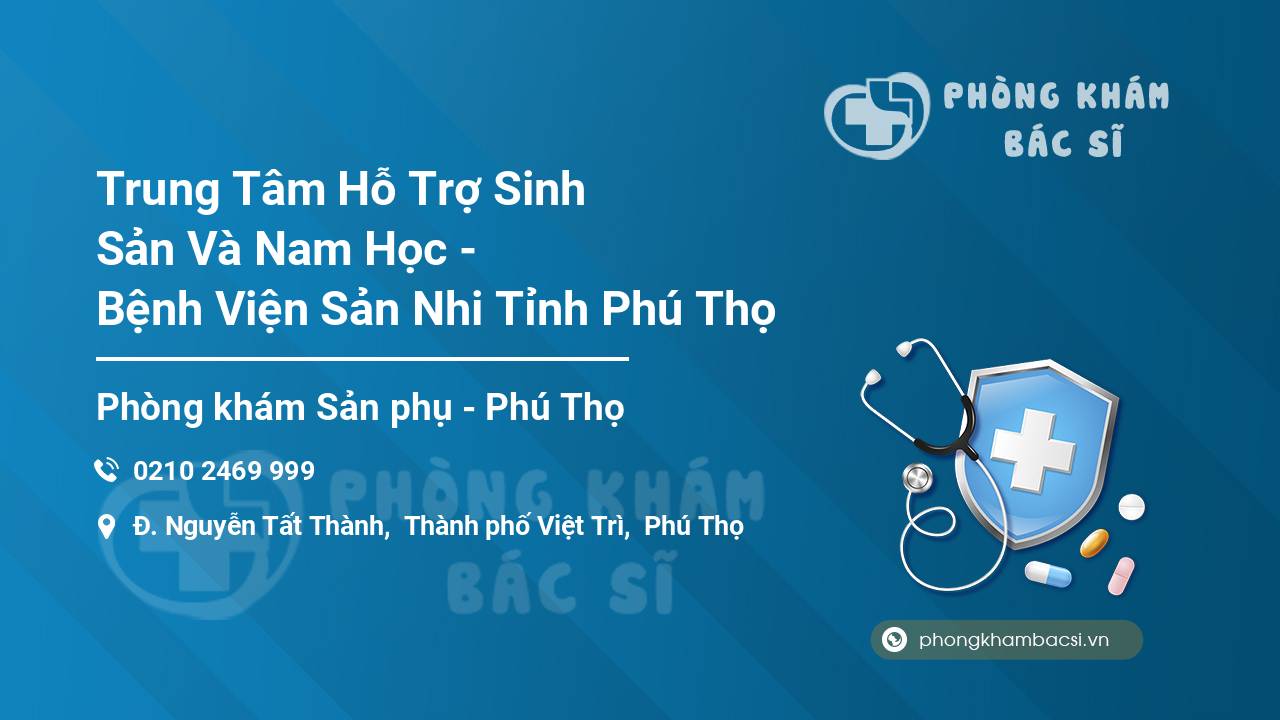 PHÒNG KHÁM BÁC SĨ

Trung Tâm Hỗ Trợ Sinh Sản Và Nam Học - Bệnh Viện Sản Nhi Tỉnh Phú Thọ

Phòng khám Sản phụ - Phú Thọ

0210 2469 999

Đ. Nguyễn Tất Thành, Thành phố Việt Trì, Phú Thọ

PHÒNG KHÁM BÁC SĨ

phongkhambacsi.vn